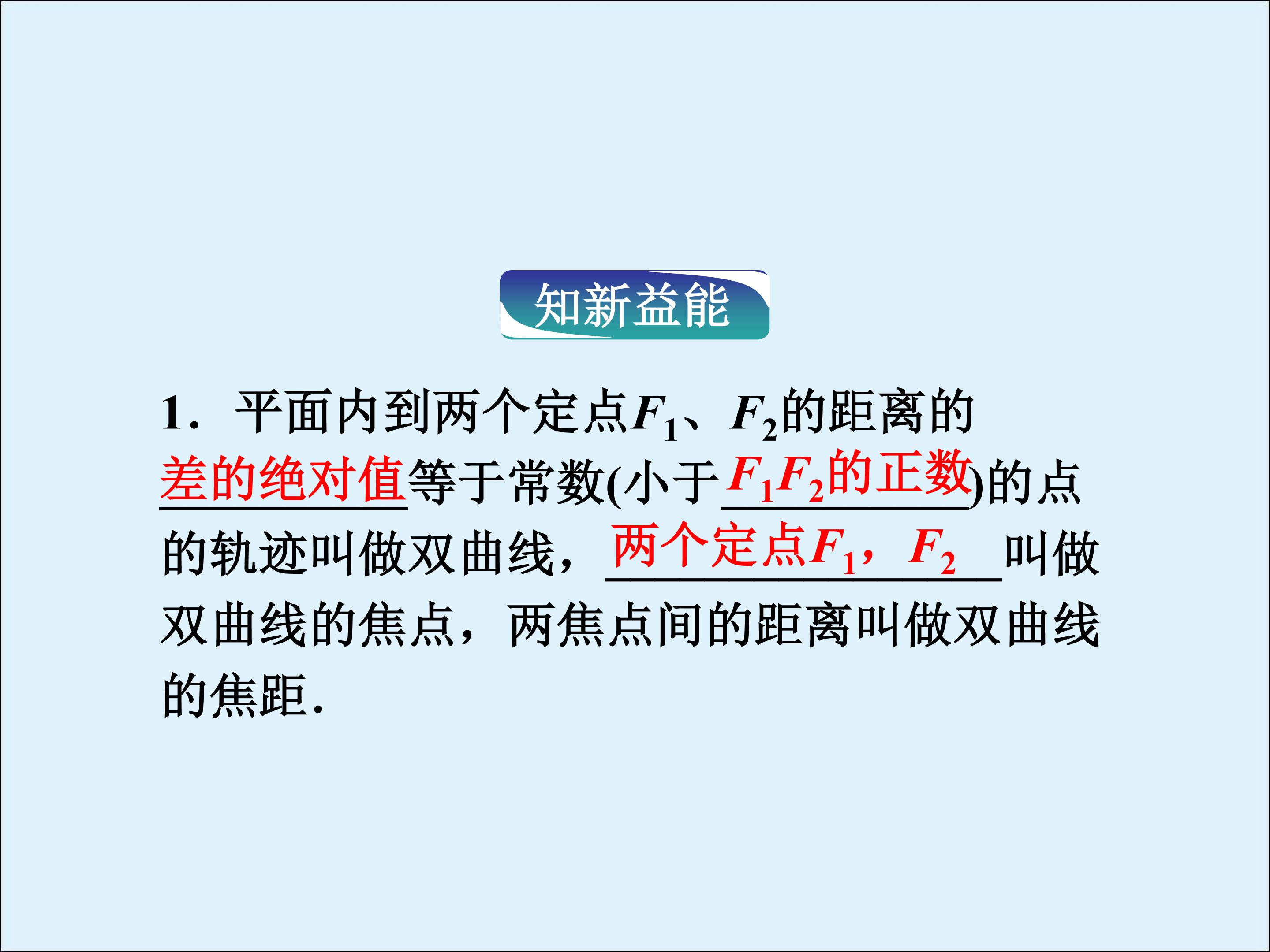 知新益能

1.平面内到两个定点$F_1$、$F_2$的距离的差的绝对值等于常数(小于$F_1F_2$的正数)的点的轨迹叫做双曲线,两个定点$F_1$,$F_2$叫做双曲线的焦点,两焦点间的距离叫做双曲线的焦距.